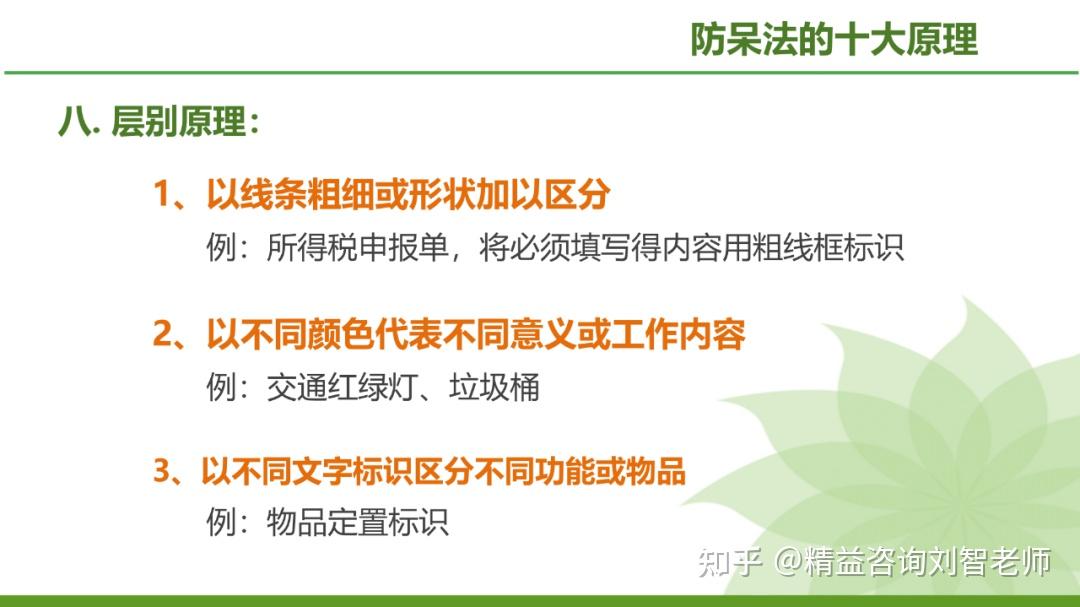 防呆法的十大原理

八. 层别原理：

1、以线条粗细或形状加以区分

例：所得税申报单，将必须填写得内容用粗线框标识

2、以不同颜色代表不同意义或工作内容

例：交通红绿灯、垃圾桶

3、以不同文字标识区分不同功能或物品

例：物品定置标识

知乎 @精益咨询刘智老师